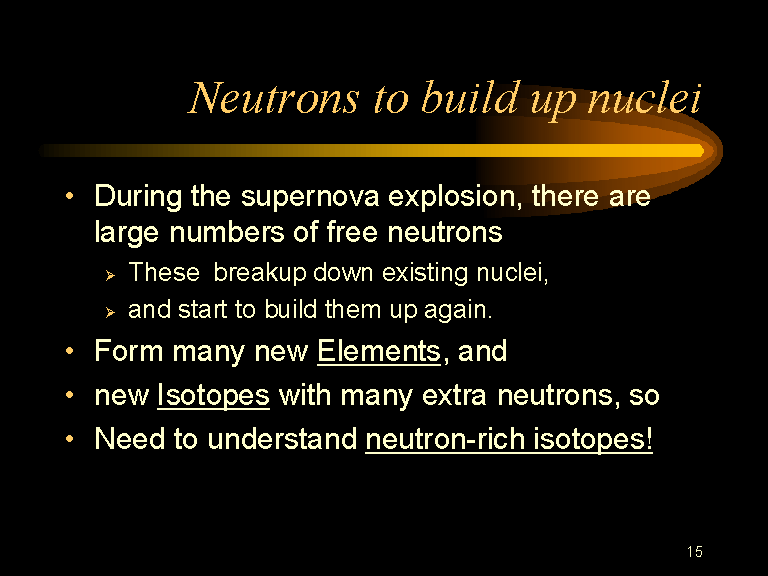 Neutrons to build up nuclei

• During the supernova explosion, there are large numbers of free neutrons

➢ These breakup down existing nuclei,

➢ and start to build them up again.

• Form many new Elements, and

• new Isotopes with many extra neutrons, so

• Need to understand neutron-rich isotopes!

15